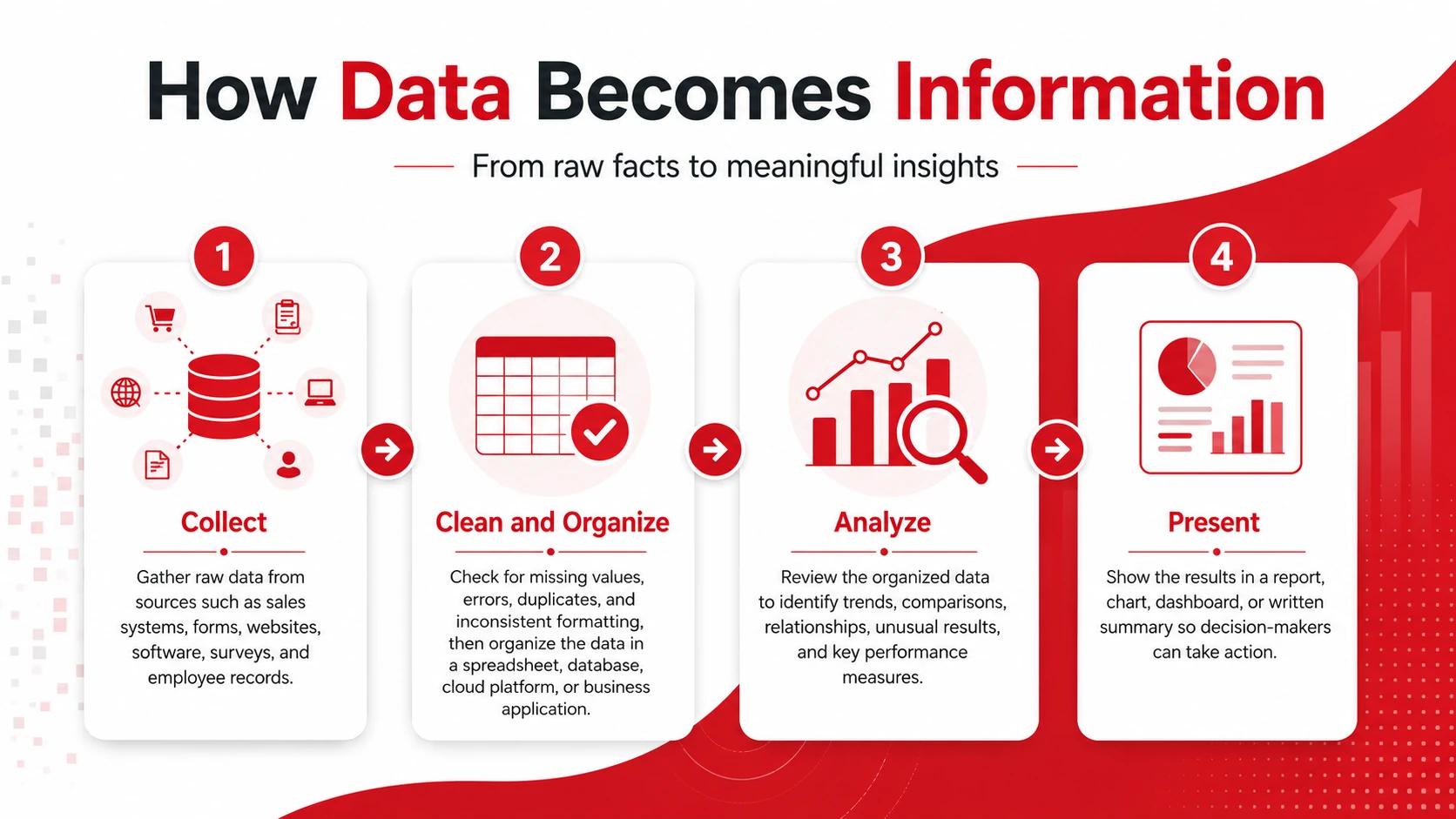 How Data Becomes Information

From raw facts to meaningful insights

1

Collect

Gather raw data from sources such as sales systems, forms, websites, software, surveys, and employee records.

2

Clean and Organize

Check for missing values, errors, duplicates, and inconsistent formatting, then organize the data in a spreadsheet, database, cloud platform, or business application.

3

Analyze

Review the organized data to identify trends, comparisons, relationships, unusual results, and key performance measures.

4

Present

Show the results in a report, chart, dashboard, or written summary so decision-makers can take action.